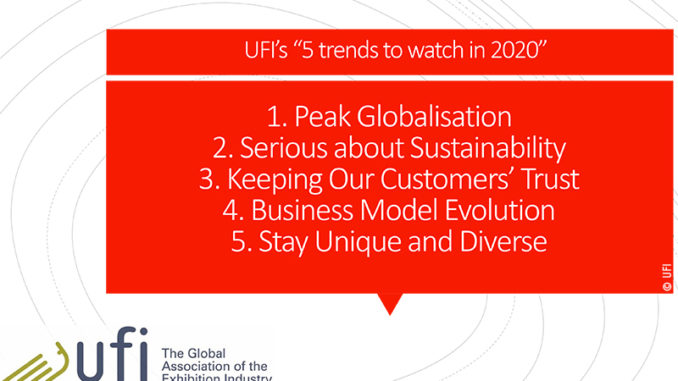 UFI's "5 trends to watch in 2020"

1. Peak Globalisation
2. Serious about Sustainability
3. Keeping Our Customers' Trust
4. Business Model Evolution
5. Stay Unique and Diverse

© UFI

ufi The Global Association of the Exhibition Industry